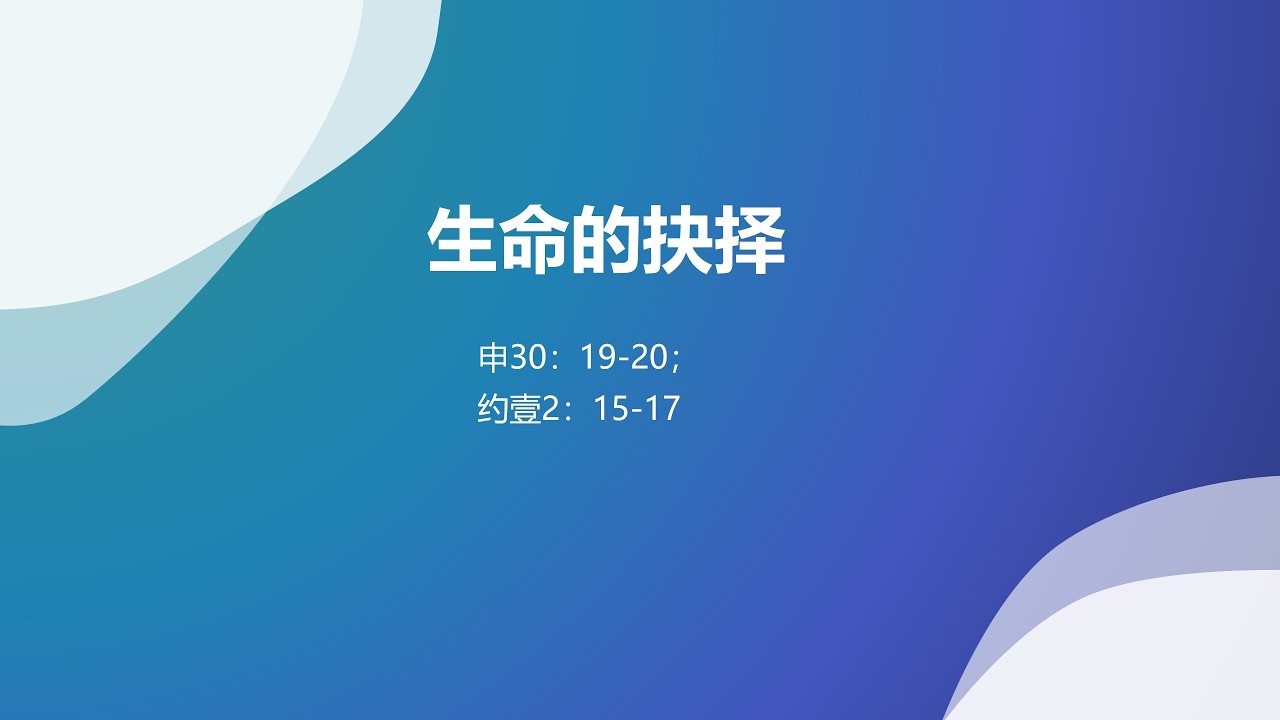 生命的抉择

申30：19-20；
约壹2：15-17